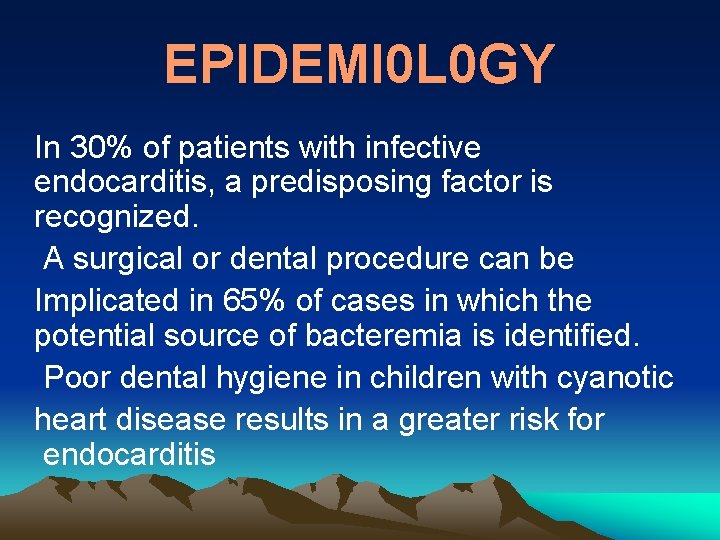 EPIDEMI0L0GY

In 30% of patients with infective endocarditis, a predisposing factor is recognized.

A surgical or dental procedure can be Implicated in 65% of cases in which the potential source of bacteremia is identified.

Poor dental hygiene in children with cyanotic heart disease results in a greater risk for endocarditis